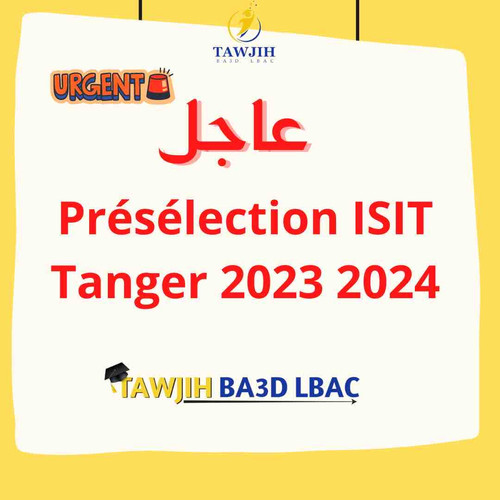 TAWJIH
BA3D LBAC

URGENT

عاجل

Présélection ISIT Tanger 2023 2024

TAWJIH BA3D LBAC